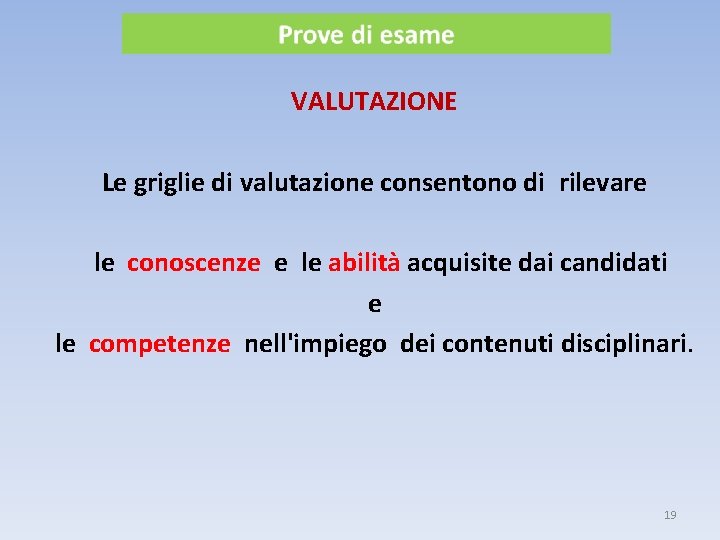 Prove di esame

VALUTAZIONE

Le griglie di valutazione consentono di rilevare

le conoscenze e le abilità acquisite dai candidati
e
le competenze nell'impiego dei contenuti disciplinari.

19